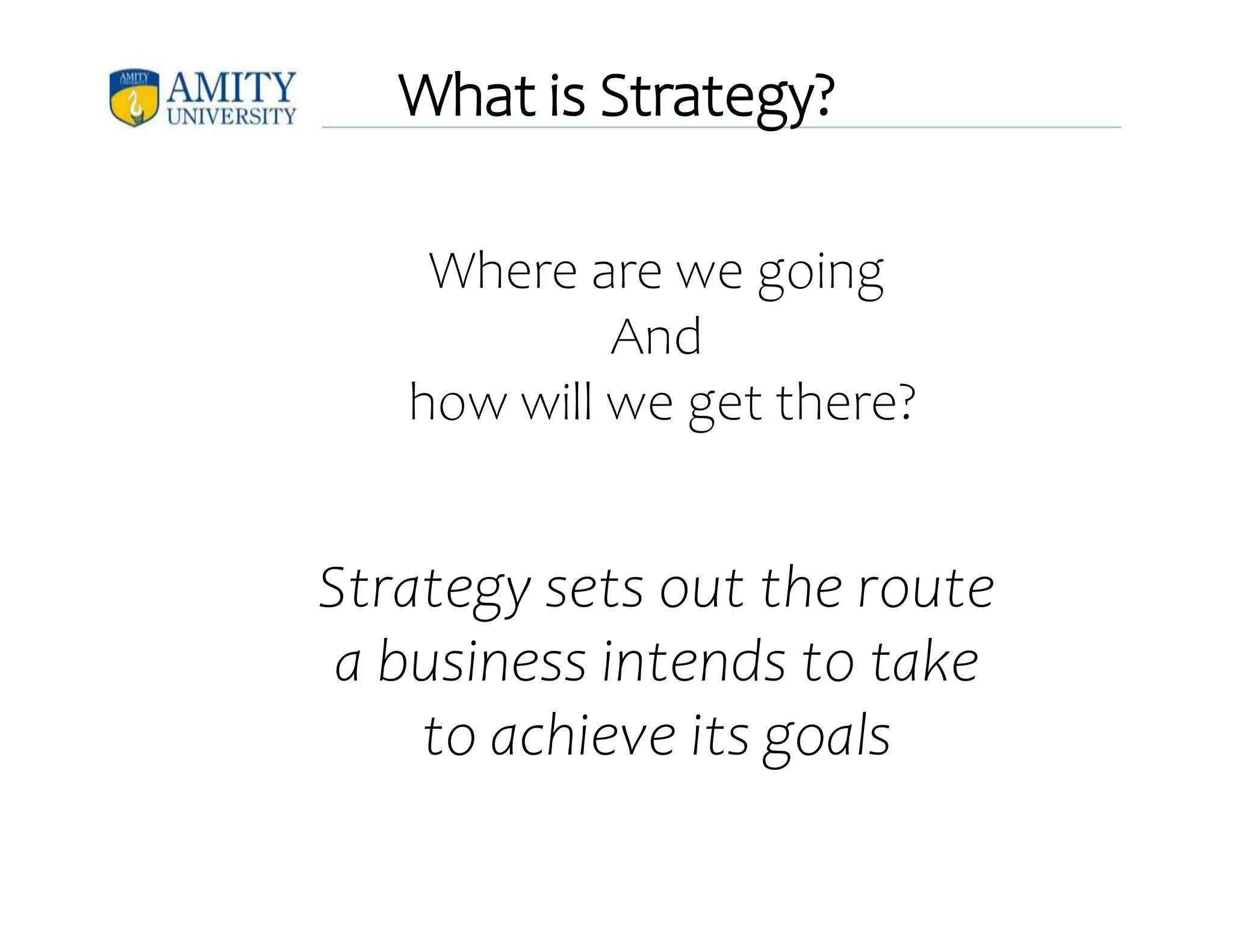 AMITY UNIVERSITY

AMITY UNIVERSITY

What is Strategy?

Where are we going
And
how will we get there?

Strategy sets out the route a business intends to take to achieve its goals